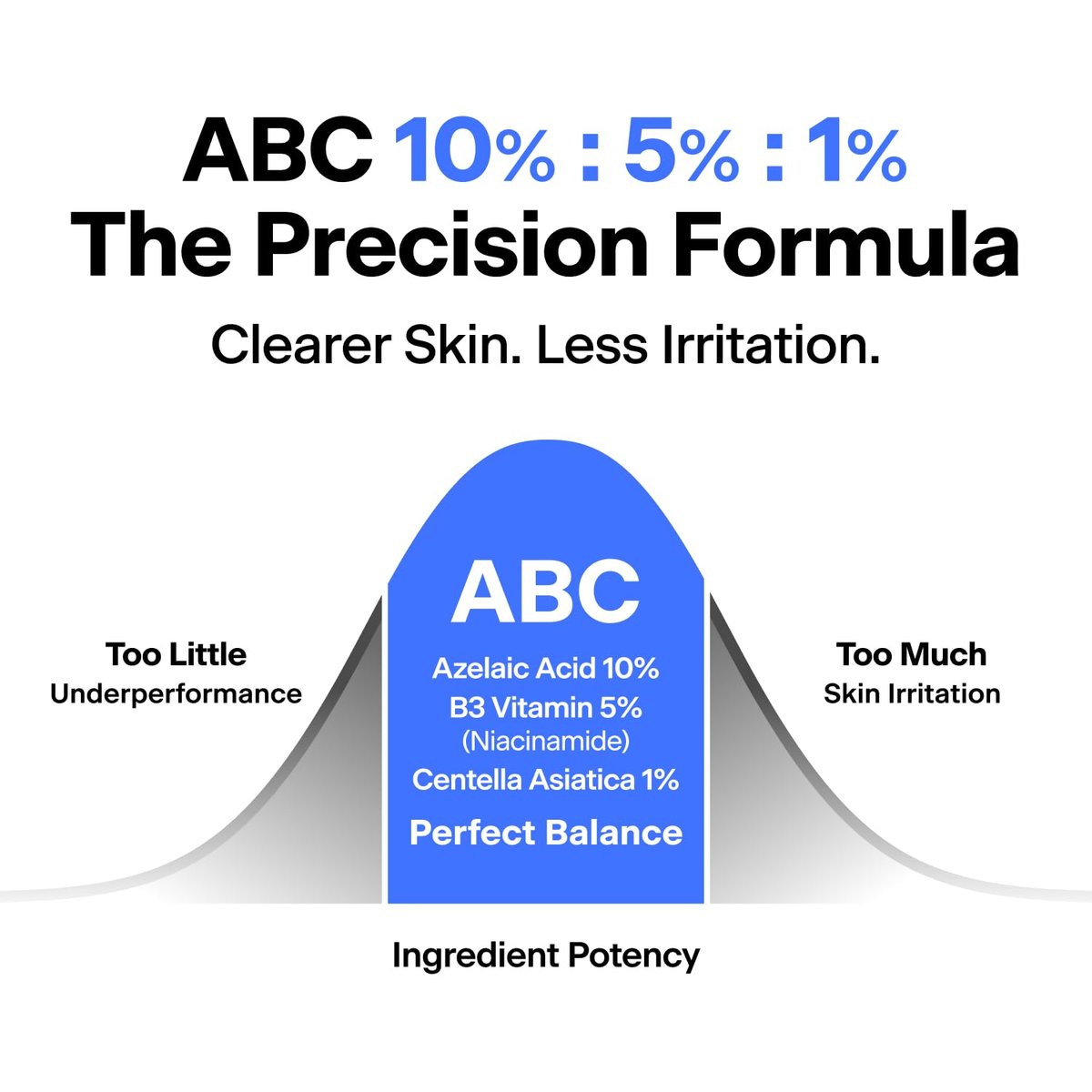 ABC 10% : 5% : 1%
The Precision Formula

Clearer Skin. Less Irritation.

Too Little
Underperformance

ABC
Azelaic Acid 10%
B3 Vitamin 5%
(Niacinamide)
Centella Asiatica 1%
Perfect Balance

Too Much
Skin Irritation

Ingredient Potency